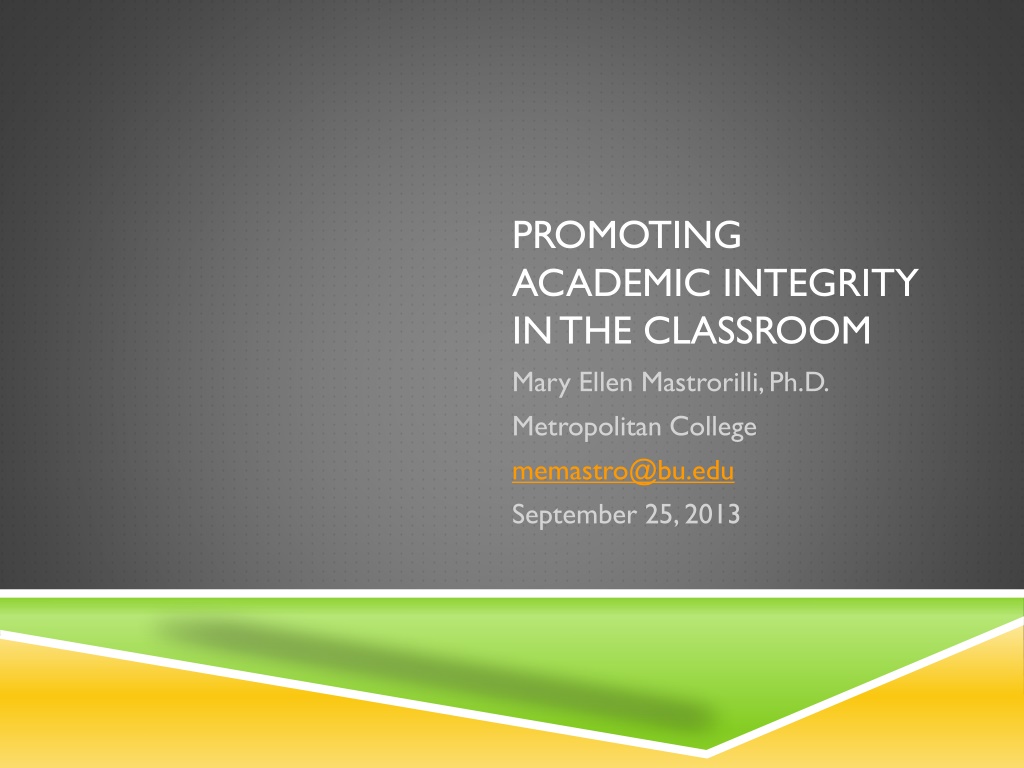 PROMOTING ACADEMIC INTEGRITY IN THE CLASSROOM

Mary Ellen Mastrorilli, Ph.D.

Metropolitan College

memastro@bu.edu

September 25, 2013